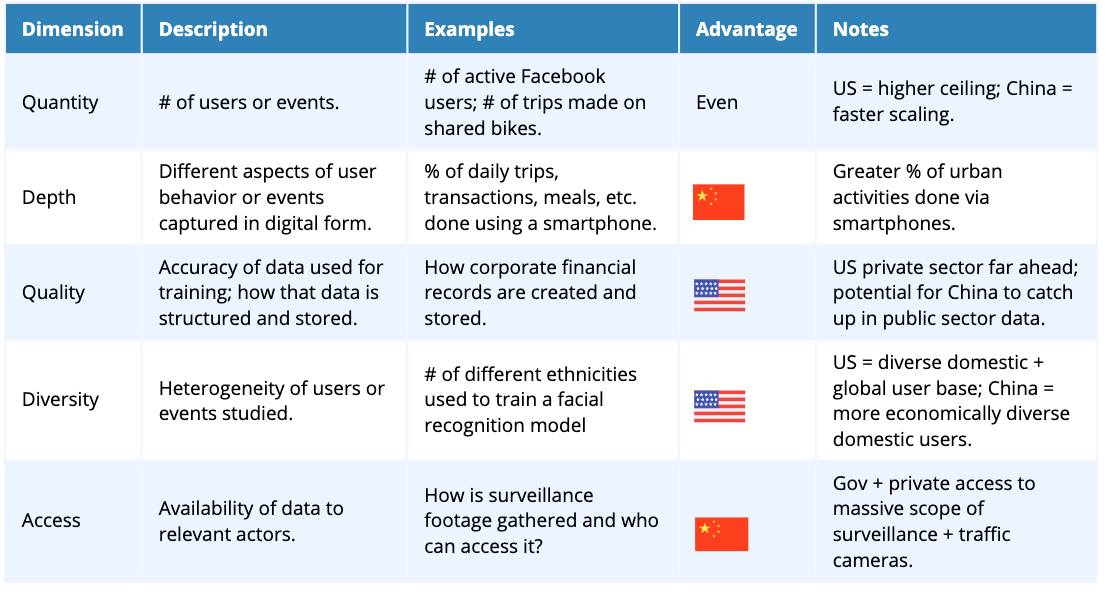 | Dimension | Description | Examples | Advantage | Notes |
|---|---|---|---|---|
| Quantity | # of users or events. | # of active Facebook users; # of trips made on shared bikes. | Even | US = higher ceiling; China = faster scaling. |
| Depth | Different aspects of user behavior or events captured in digital form. | % of daily trips, transactions, meals, etc. done using a smartphone. | | Greater % of urban activities done via smartphones. |
| Quality | Accuracy of data used for training; how that data is structured and stored. | How corporate financial records are created and stored. | | US private sector far ahead; potential for China to catch up in public sector data. |
| Diversity | Heterogeneity of users or events studied. | # of different ethnicities used to train a facial recognition model | | US = diverse domestic + global user base; China = more economically diverse domestic users. |
| Access | Availability of data to relevant actors. | How is surveillance footage gathered and who can access it? | | Gov + private access to massive scope of surveillance + traffic cameras. |